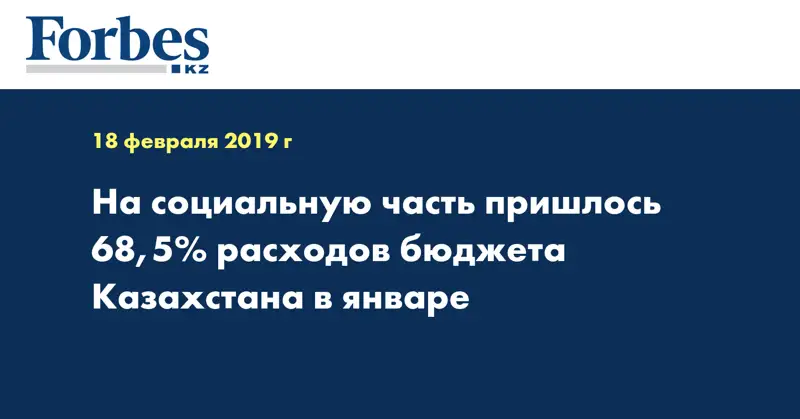 Forbes
KZ

18 февраля 2019 г

На социальную часть пришлось 68,5% расходов бюджета Казахстана в январе